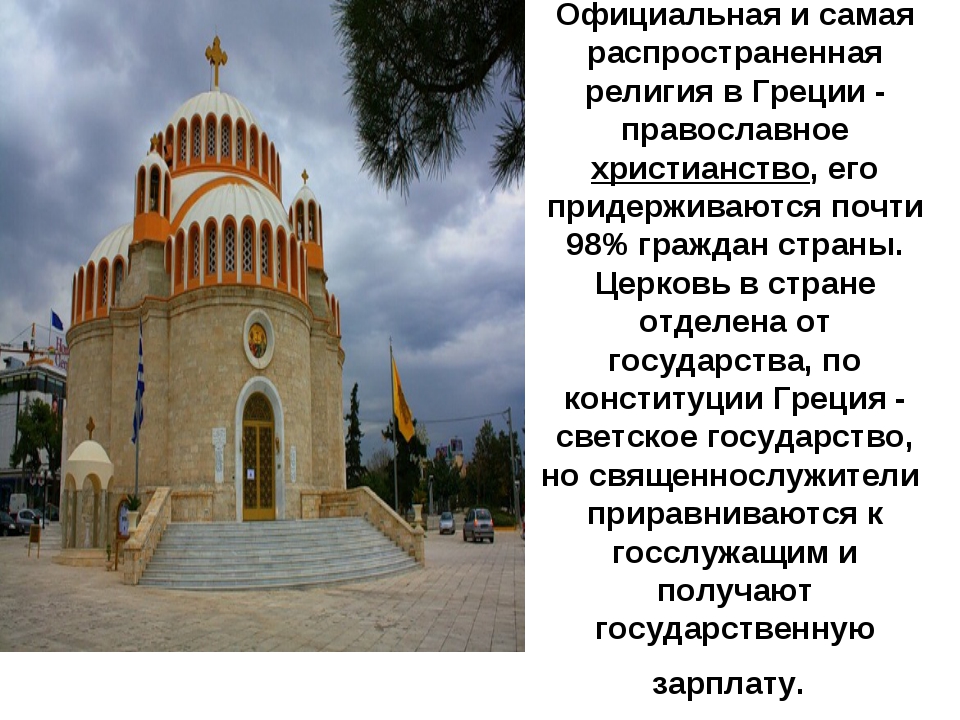 Официальная и самая распространенная религия в Греции - православное христианство, его придерживаются почти 98% граждан страны. Церковь в стране отделена от государства, по конституции Греция - светское государство, но священнослужители приравниваются к госслужащим и получают государственную

зарплату.